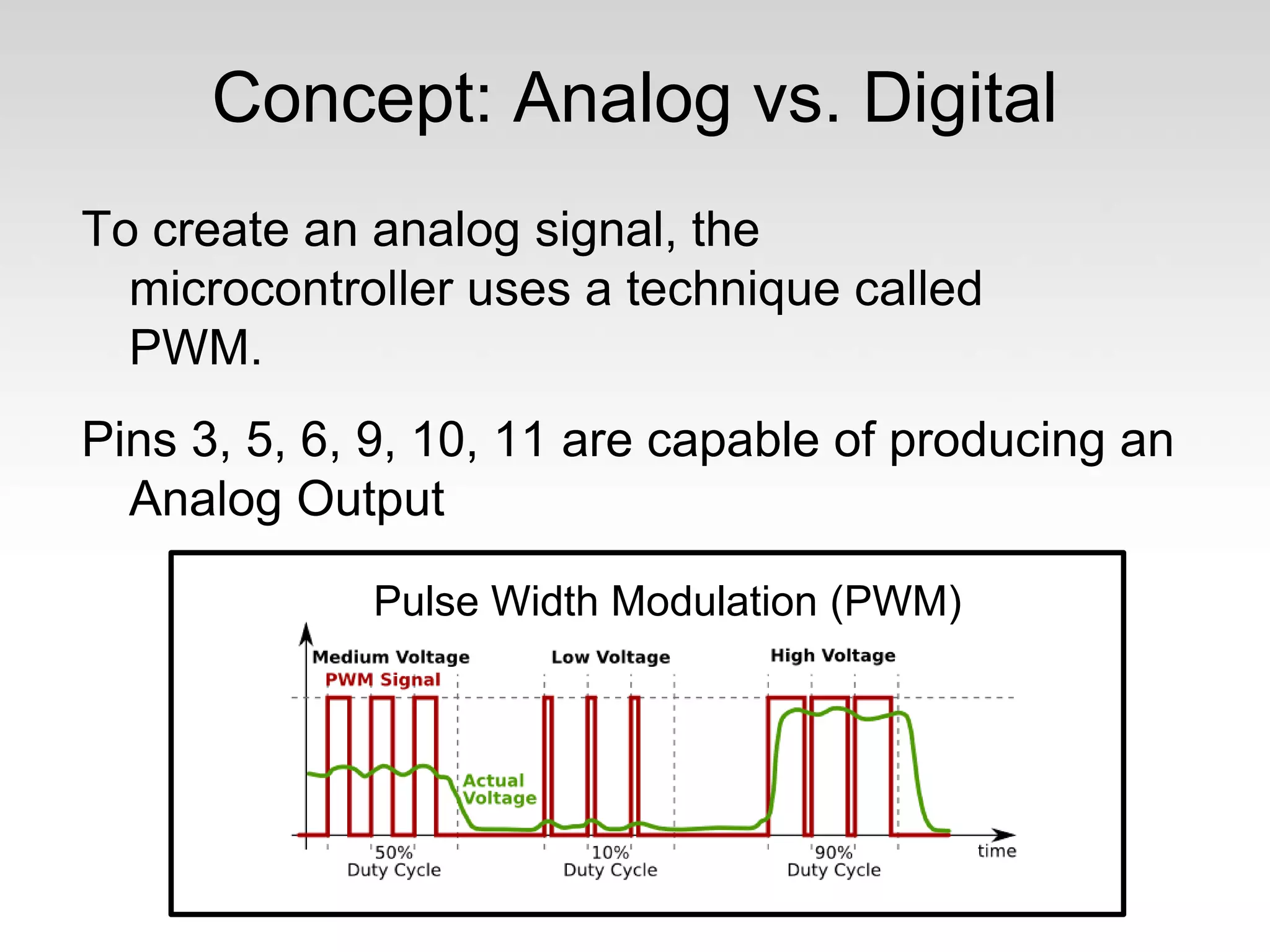 Concept: Analog vs. Digital

To create an analog signal, the microcontroller uses a technique called PWM.

Pins 3, 5, 6, 9, 10, 11 are capable of producing an Analog Output

Pulse Width Modulation (PWM)

Medium Voltage
PWM Signal
Low Voltage
High Voltage
Actual Voltage
50%
Duty Cycle
10%
Duty Cycle
90%
Duty Cycle
time